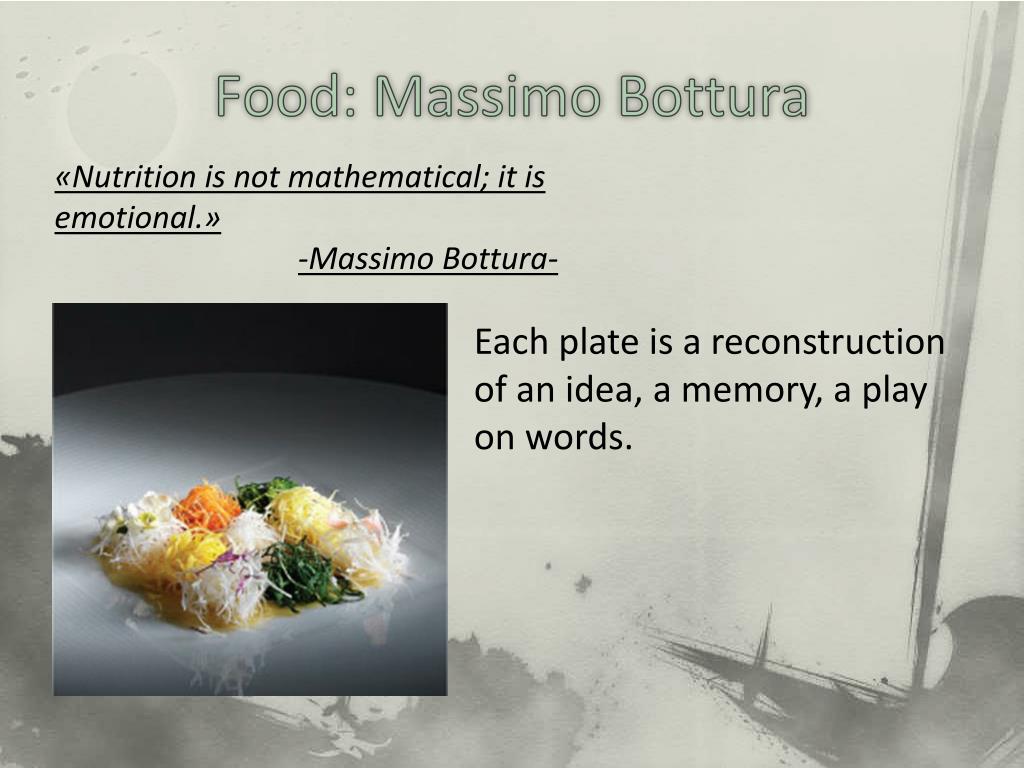 Food: Massimo Bottura

«Nutrition is not mathematical; it is emotional.»
-Massimo Bottura-

Each plate is a reconstruction of an idea, a memory, a play on words.